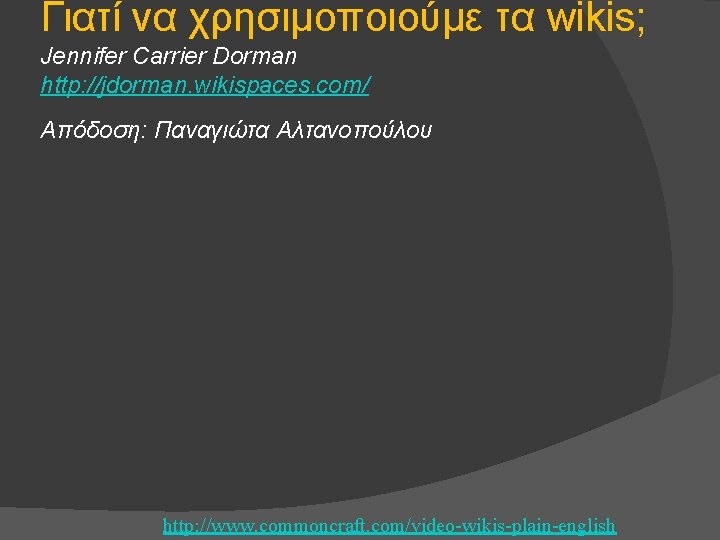 Γιατί να χρησιμοποιούμε τα wikis;

Jennifer Carrier Dorman
http://jdorman.wikispaces.com/

Απόδοση: Παναγιώτα Αλτανοπούλου

http://www.commoncraft.com/video-wikis-plain-english